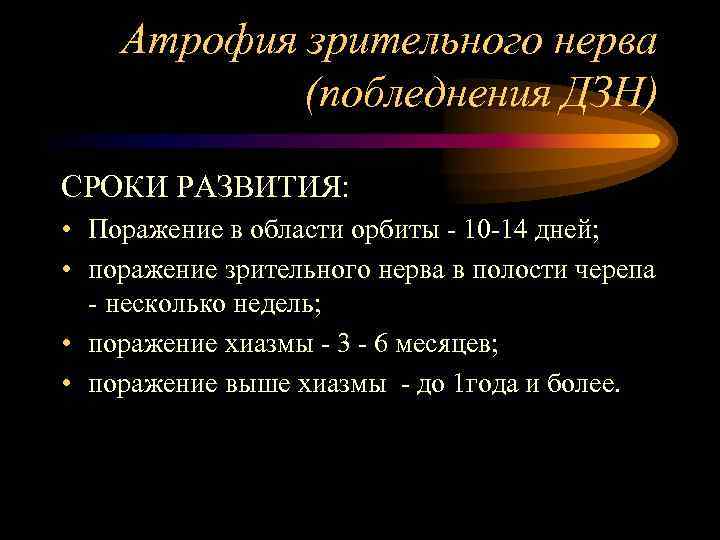 Атрофия зрительного нерва (побледнения ДЗН)

СРОКИ РАЗВИТИЯ:

• Поражение в области орбиты - 10-14 дней;
• поражение зрительного нерва в полости черепа - несколько недель;
• поражение хиазмы - 3 - 6 месяцев;
• поражение выше хиазмы - до 1года и более.